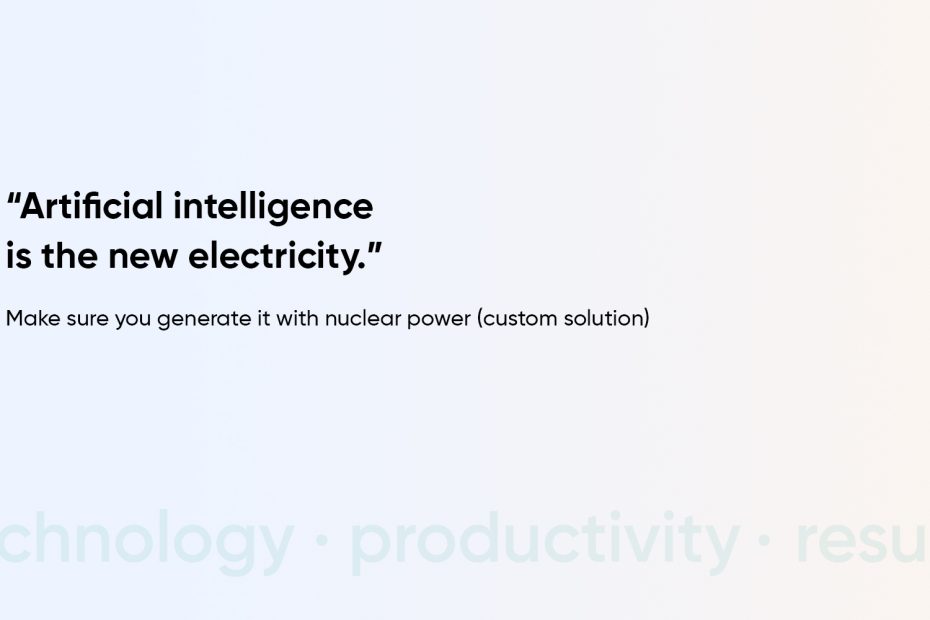 “Artificial intelligence is the new electricity.”

Make sure you generate it with nuclear power (custom solution)

chnology · productivity · resu